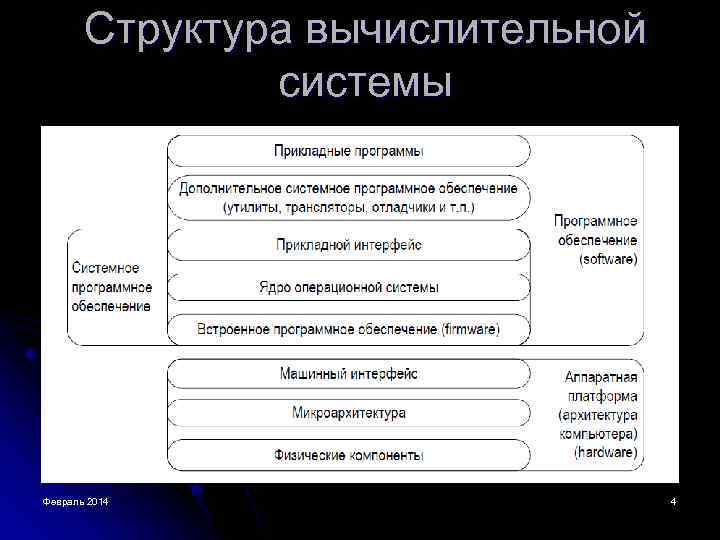 Структура вычислительной системы

Прикладные программы

Дополнительное системное программное обеспечение (утилиты, трансляторы, отладчики и т.п.)

Прикладной интерфейс

Ядро операционной системы

Встроенное программное обеспечение (firmware)

Системное программное обеспечение

Программное обеспечение (software)

Машинный интерфейс

Микроархитектура

Физические компоненты

Аппаратная платформа (архитектура компьютера) (hardware)

Февраль 2014

4